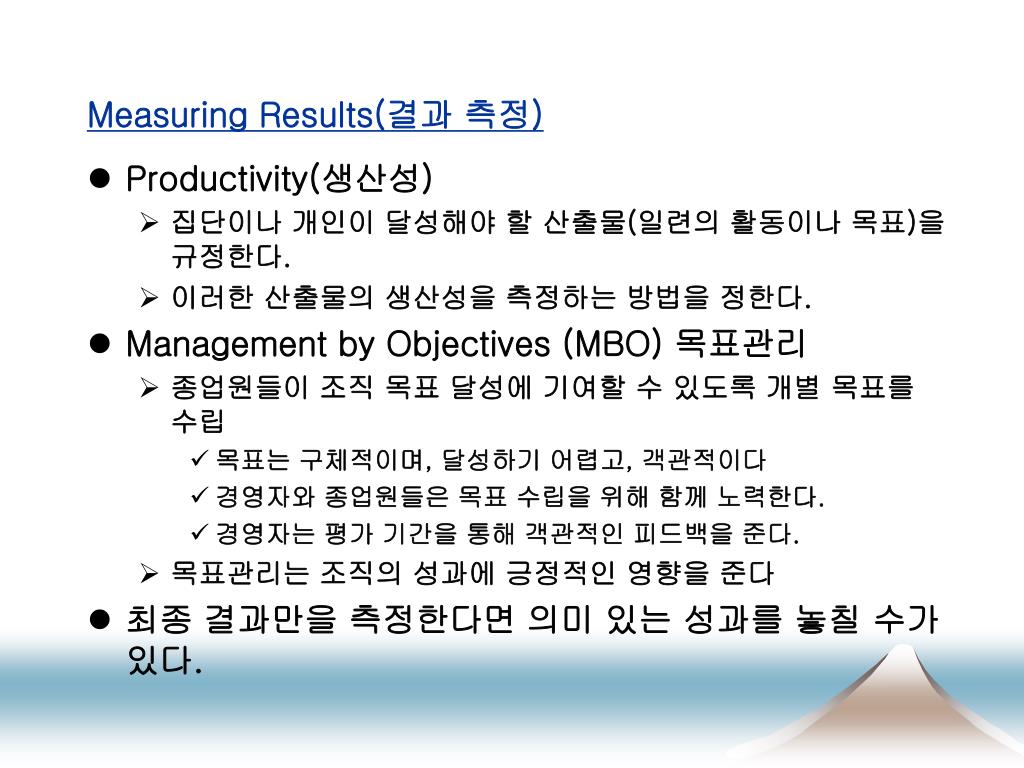 Measuring Results(결과 측정)

● Productivity(생산성)

➢ 집단이나 개인이 달성해야 할 산출물(일련의 활동이나 목표)을 규정한다.

➢ 이러한 산출물의 생산성을 측정하는 방법을 정한다.

● Management by Objectives (MBO) 목표관리

➢ 종업원들이 조직 목표 달성에 기여할 수 있도록 개별 목표를 수립

✓ 목표는 구체적이며, 달성하기 어렵고, 객관적이다

✓ 경영자와 종업원들은 목표 수립을 위해 함께 노력한다.

✓ 경영자는 평가 기간을 통해 객관적인 피드백을 준다.

➢ 목표관리는 조직의 성과에 긍정적인 영향을 준다

● 최종 결과만을 측정한다면 의미 있는 성과를 놓칠 수가 있다.